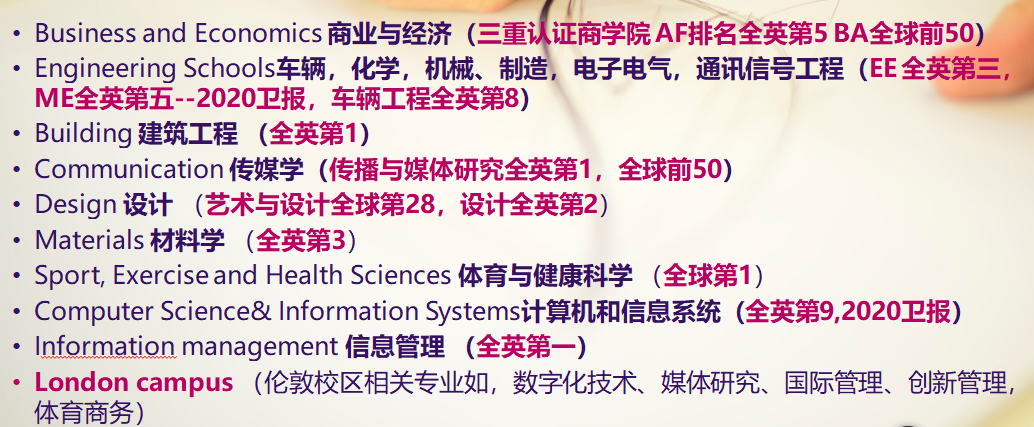 • Business and Economics 商业与经济（三重认证商学院 AF排名全英第5 BA全球前50）
• Engineering Schools车辆，化学，机械、制造，电子电气，通讯信号工程（EE 全英第三，ME全英第五--2020卫报，车辆工程全英第8）
• Building 建筑工程 （全英第1）
• Communication 传媒学（传播与媒体研究全英第1，全球前50）
• Design 设计 （艺术与设计全球第28，设计全英第2）
• Materials 材料学 （全英第3）
• Sport, Exercise and Health Sciences 体育与健康科学 （全球第1）
• Computer Science& Information Systems计算机和信息系统（全英第9,2020卫报）
• Information management 信息管理 （全英第一）
• London campus （伦敦校区相关专业如，数字化技术、媒体研究、国际管理、创新管理，体育商务）